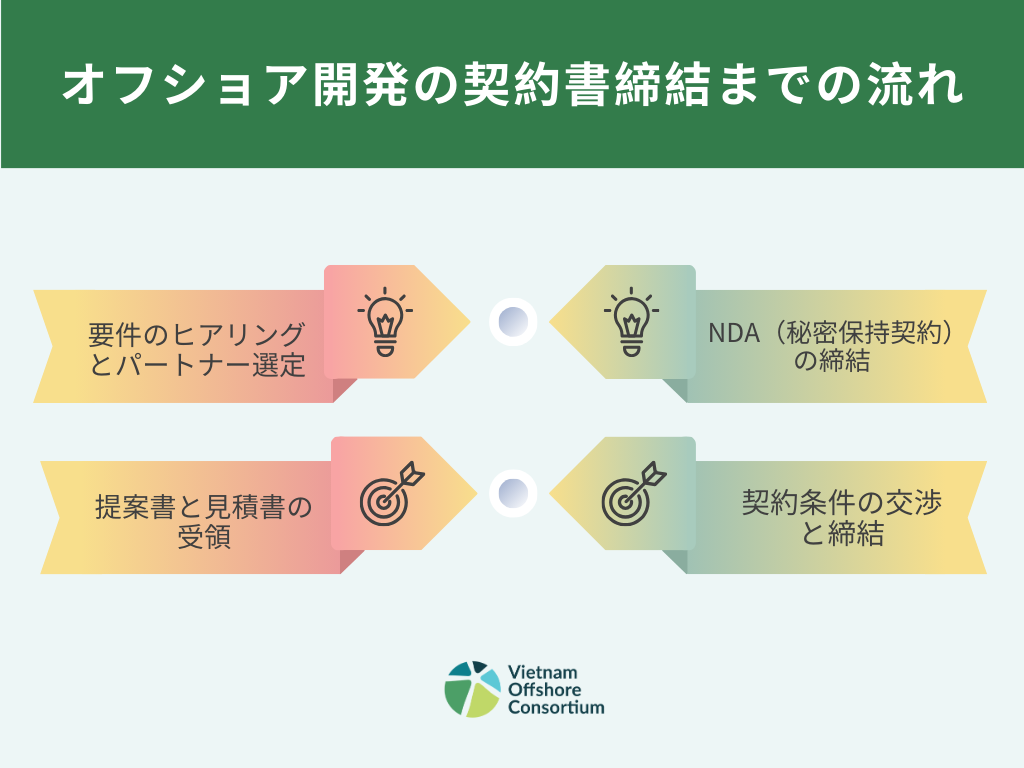 オフショア開発の契約書締結までの流れ

要件のヒアリングとパートナー選定

NDA（秘密保持契約）の締結

提案書と見積書の受領

契約条件の交渉と締結

Vietnam Offshore Consortium